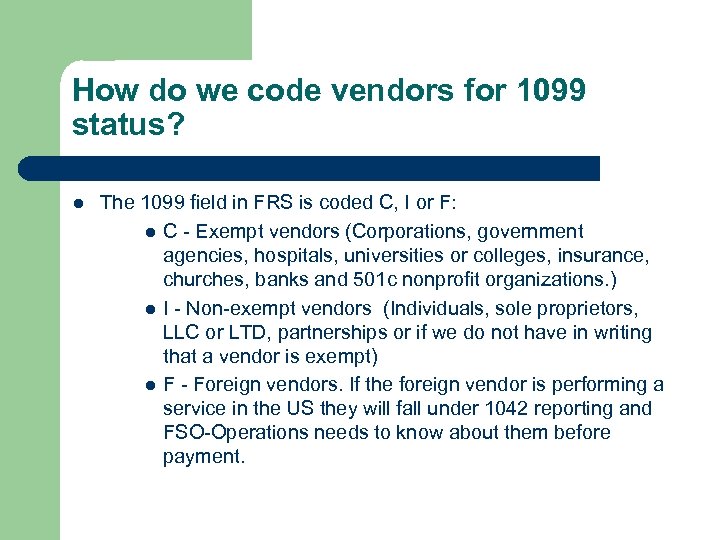 How do we code vendors for 1099 status?

- The 1099 field in FRS is coded C, I or F:
  - C - Exempt vendors (Corporations, government agencies, hospitals, universities or colleges, insurance, churches, banks and 501c nonprofit organizations.)
  - I - Non-exempt vendors (Individuals, sole proprietors, LLC or LTD, partnerships or if we do not have in writing that a vendor is exempt)
  - F - Foreign vendors. If the foreign vendor is performing a service in the US they will fall under 1042 reporting and FSO-Operations needs to know about them before payment.